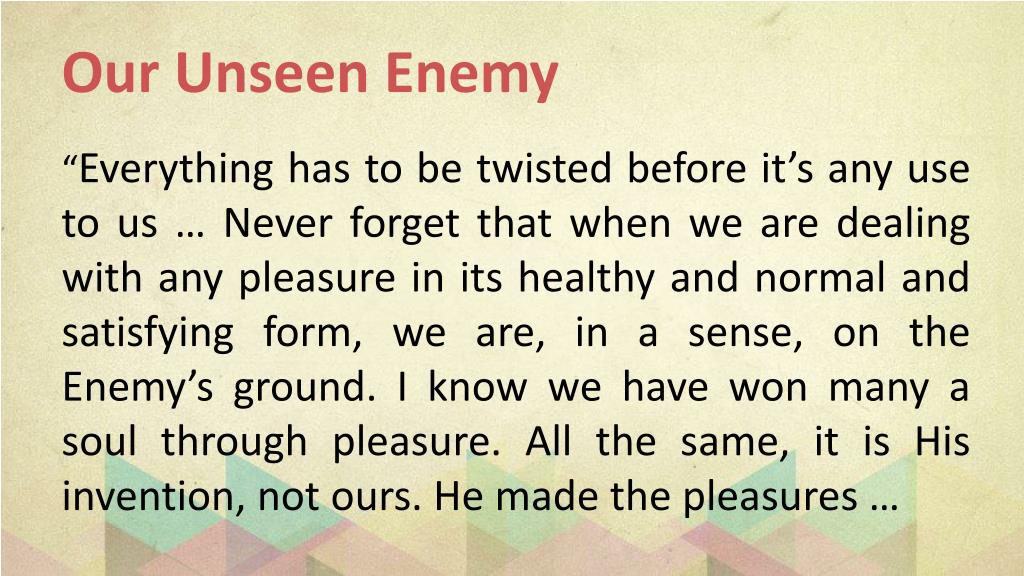 Our Unseen Enemy

“Everything has to be twisted before it’s any use to us … Never forget that when we are dealing with any pleasure in its healthy and normal and satisfying form, we are, in a sense, on the Enemy’s ground. I know we have won many a soul through pleasure. All the same, it is His invention, not ours. He made the pleasures …